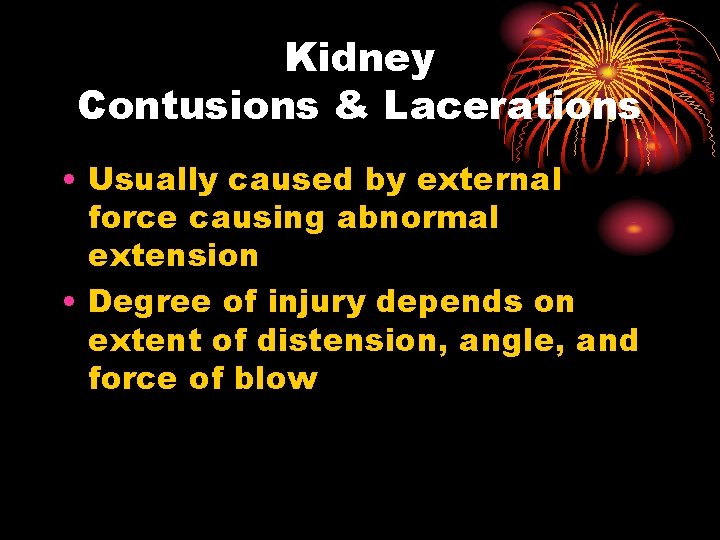 Kidney
Contusions & Lacerations

• Usually caused by external force causing abnormal extension
• Degree of injury depends on extent of distension, angle, and force of blow